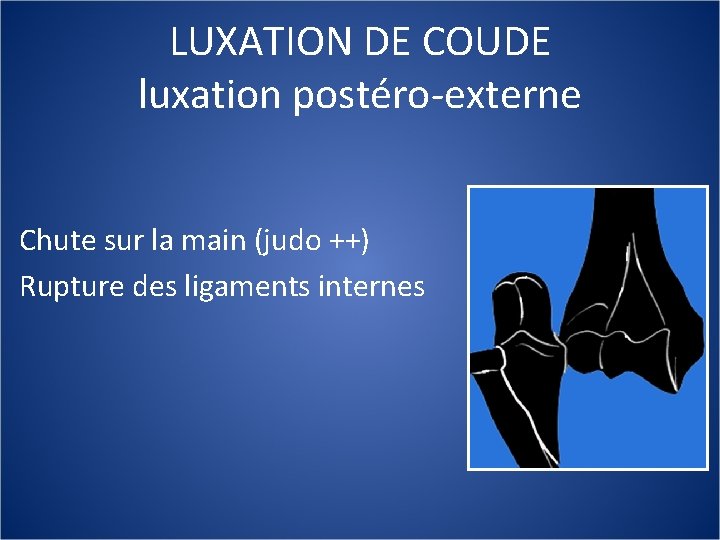 LUXATION DE COUDE
luxation postéro-externe

Chute sur la main (judo ++)
Rupture des ligaments internes